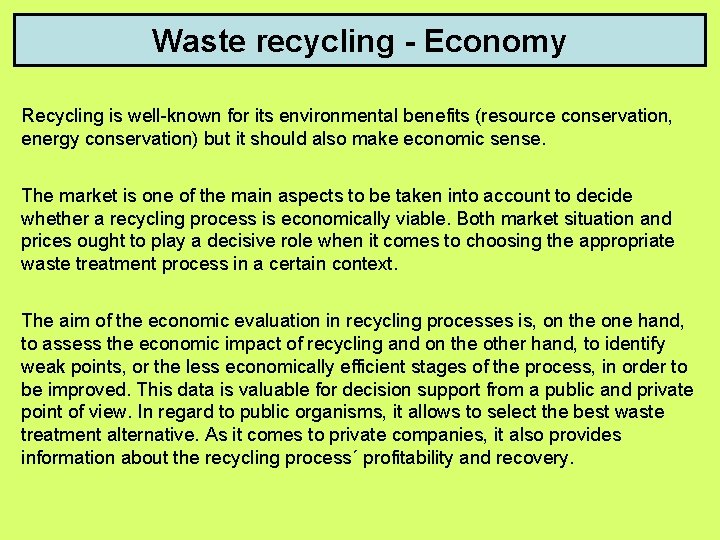 Waste recycling - Economy

Recycling is well-known for its environmental benefits (resource conservation, energy conservation) but it should also make economic sense.

The market is one of the main aspects to be taken into account to decide whether a recycling process is economically viable. Both market situation and prices ought to play a decisive role when it comes to choosing the appropriate waste treatment process in a certain context.

The aim of the economic evaluation in recycling processes is, on the one hand, to assess the economic impact of recycling and on the other hand, to identify weak points, or the less economically efficient stages of the process, in order to be improved. This data is valuable for decision support from a public and private point of view. In regard to public organisms, it allows to select the best waste treatment alternative. As it comes to private companies, it also provides information about the recycling process´ profitability and recovery.